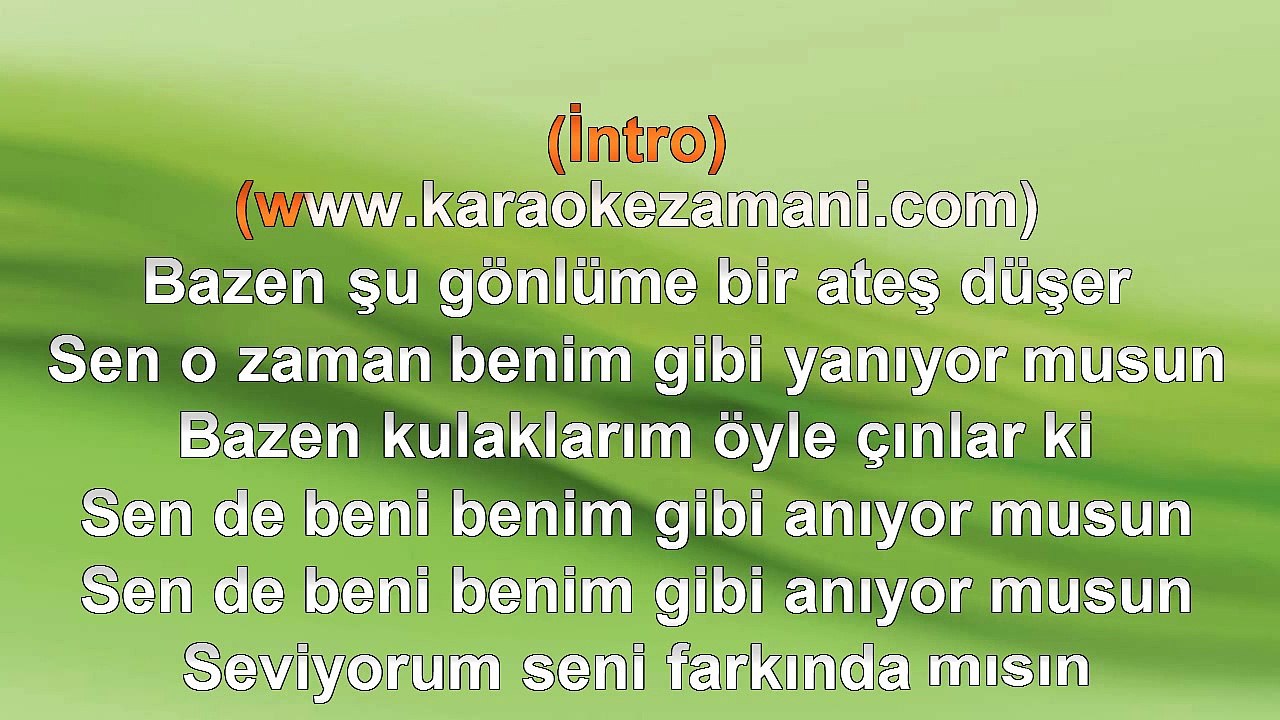 (İntro)
(www.karaokezamani.com)
Bazen şu gönlüme bir ateş düşer
Sen o zaman benim gibi yanıyor musun
Bazen kulaklarım öyle çınlar ki
Sen de beni benim gibi anıyor musun
Sen de beni benim gibi anıyor musun
Seviyorum seni farkında mısın